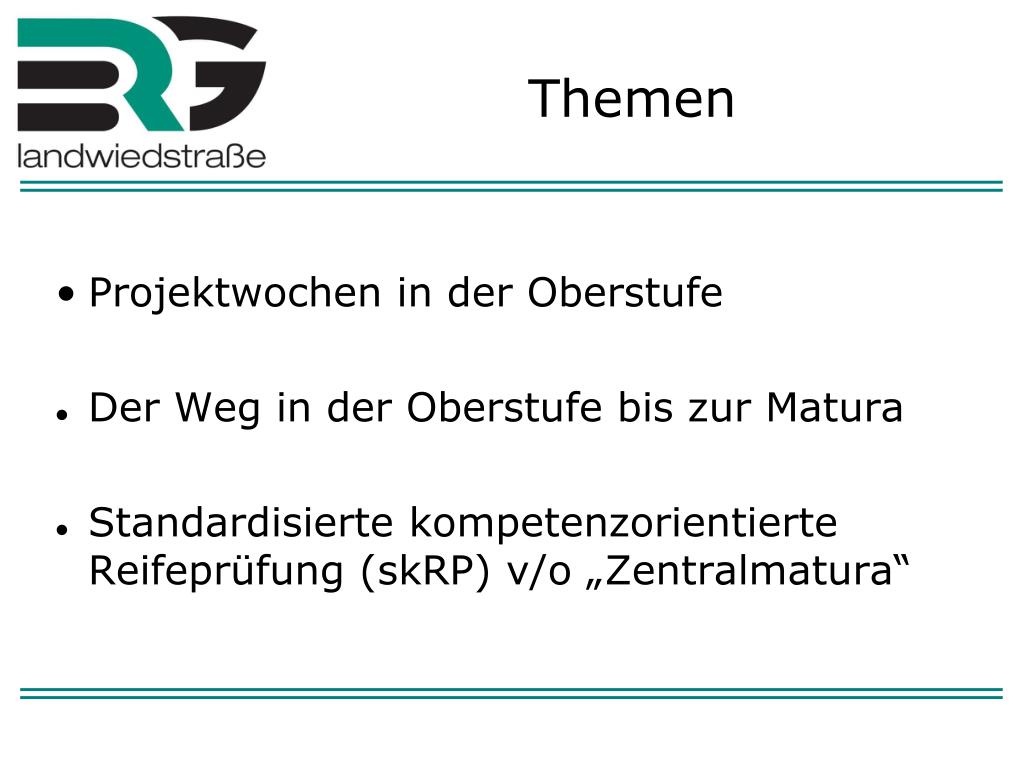 BRG
landwiedstraße

Themen

• Projektwochen in der Oberstufe

• Der Weg in der Oberstufe bis zur Matura

• Standardisierte kompetenzorientierte Reifeprüfung (skRP) v/o „Zentralmatura“